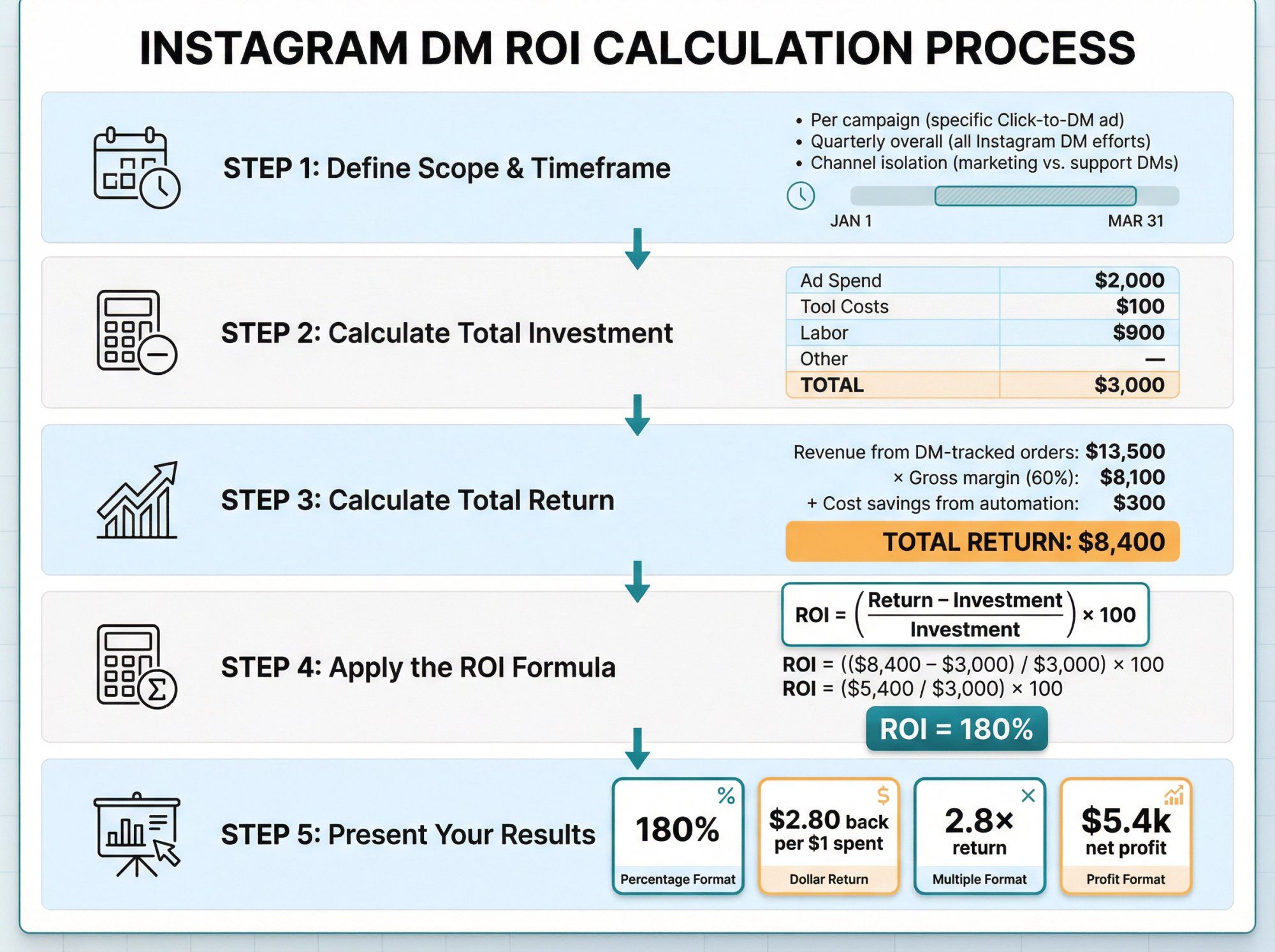 INSTAGRAM DM ROI CALCULATION PROCESS

STEP 1: Define Scope & Timeframe

• Per campaign (specific Click-to-DM ad)
• Quarterly overall (all Instagram DM efforts)
• Channel isolation (marketing vs. support DMs)

JAN 1 MAR 31

STEP 2: Calculate Total Investment

| Ad Spend | $2,000 |
|---|---|
| Tool Costs | $100 |
| Labor | $900 |
| Other | — |
| TOTAL | $3,000 |

STEP 3: Calculate Total Return

Revenue from DM-tracked orders: $13,500
× Gross margin (60%): $8,100
+ Cost savings from automation: $300

TOTAL RETURN: $8,400

STEP 4: Apply the ROI Formula

$ROI = \left(\frac{Return - Investment}{Investment}\right) \times 100$

ROI = (($8,400 – $3,000) / $3,000) × 100
ROI = ($5,400 / $3,000) × 100

ROI = 180%

STEP 5: Present Your Results

% 180% Percentage Format

$ $2.80 back per $1 spent Dollar Return

× 2.8× return Multiple Format

$5.4k net profit Profit Format